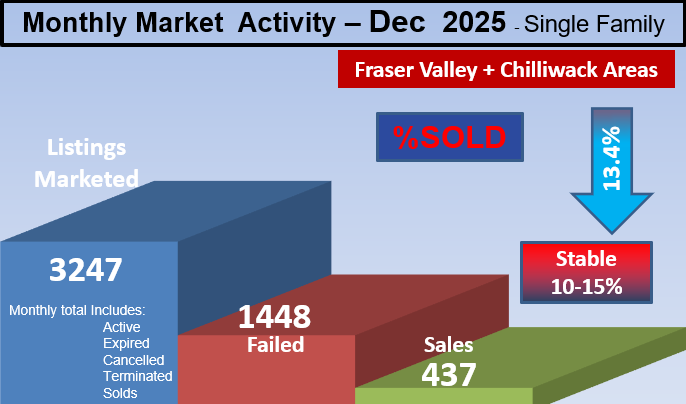 Monthly Market Activity – Dec 2025 - Single Family

Fraser Valley + Chilliwack Areas

%SOLD

13.4%

Stable
10-15%

Listings Marketed

3247

Monthly total Includes:
Active
Expired
Cancelled
Terminated
Solds

1448
Failed

Sales
437